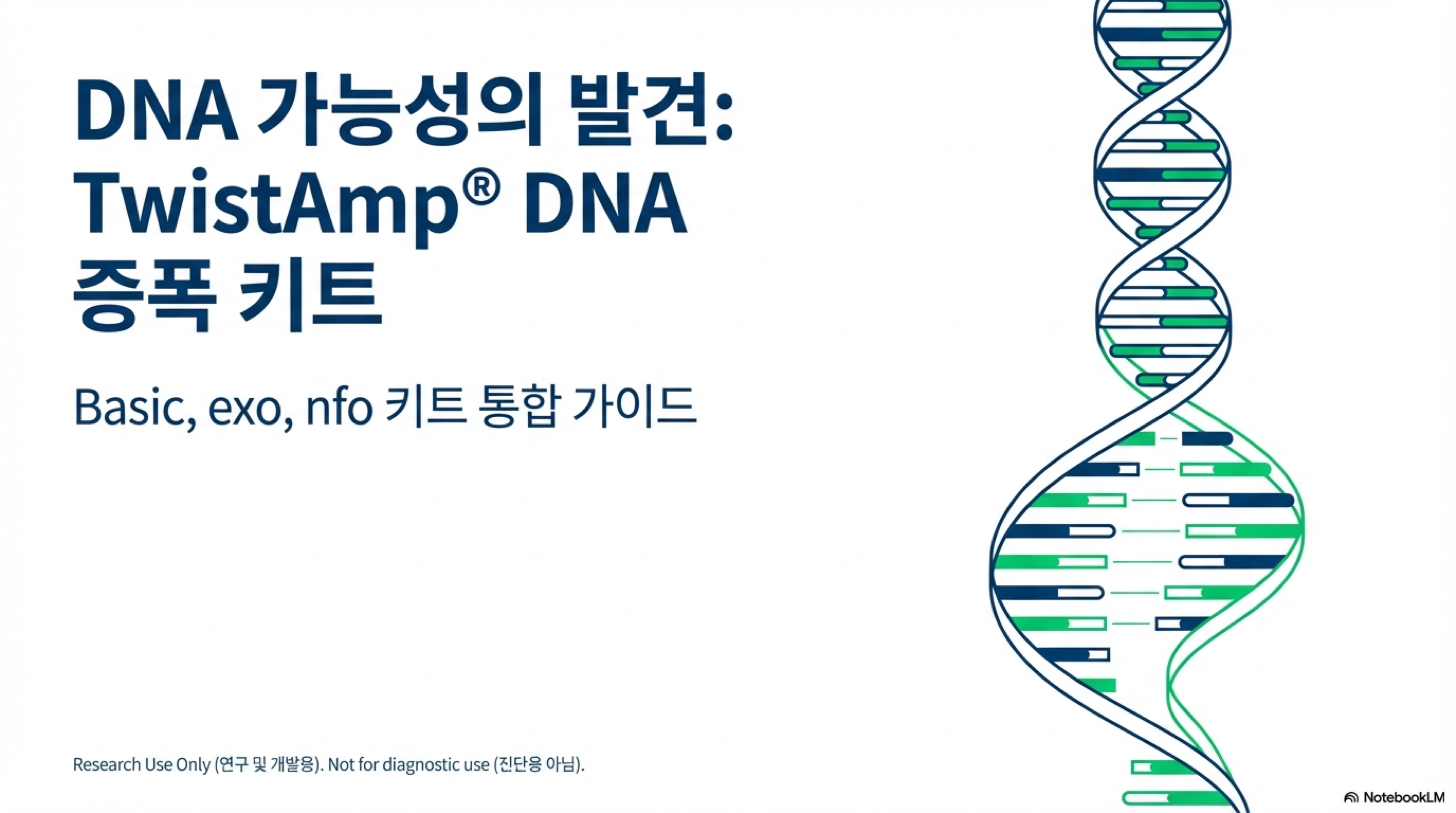 DNA 가능성의 발견: TwistAmp® DNA 증폭 키트

Basic, exo, nfo 키트 통합 가이드

Research Use Only (연구 및 개발용). Not for diagnostic use (진단용 아님).

NotebookLM